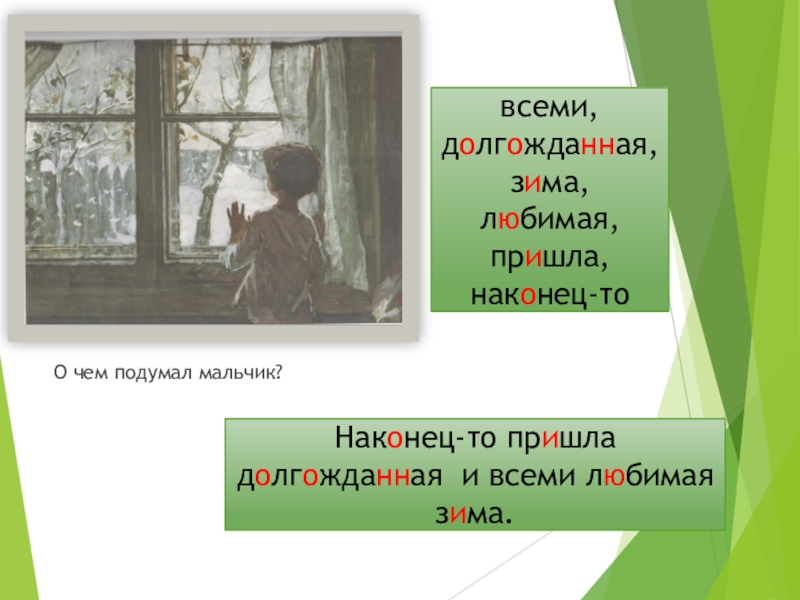 всеми,
долгожданная,
зима,
любимая,
пришла,
наконец-то

О чем подумал мальчик?

Наконец-то пришла долгожданная и всеми любимая зима.